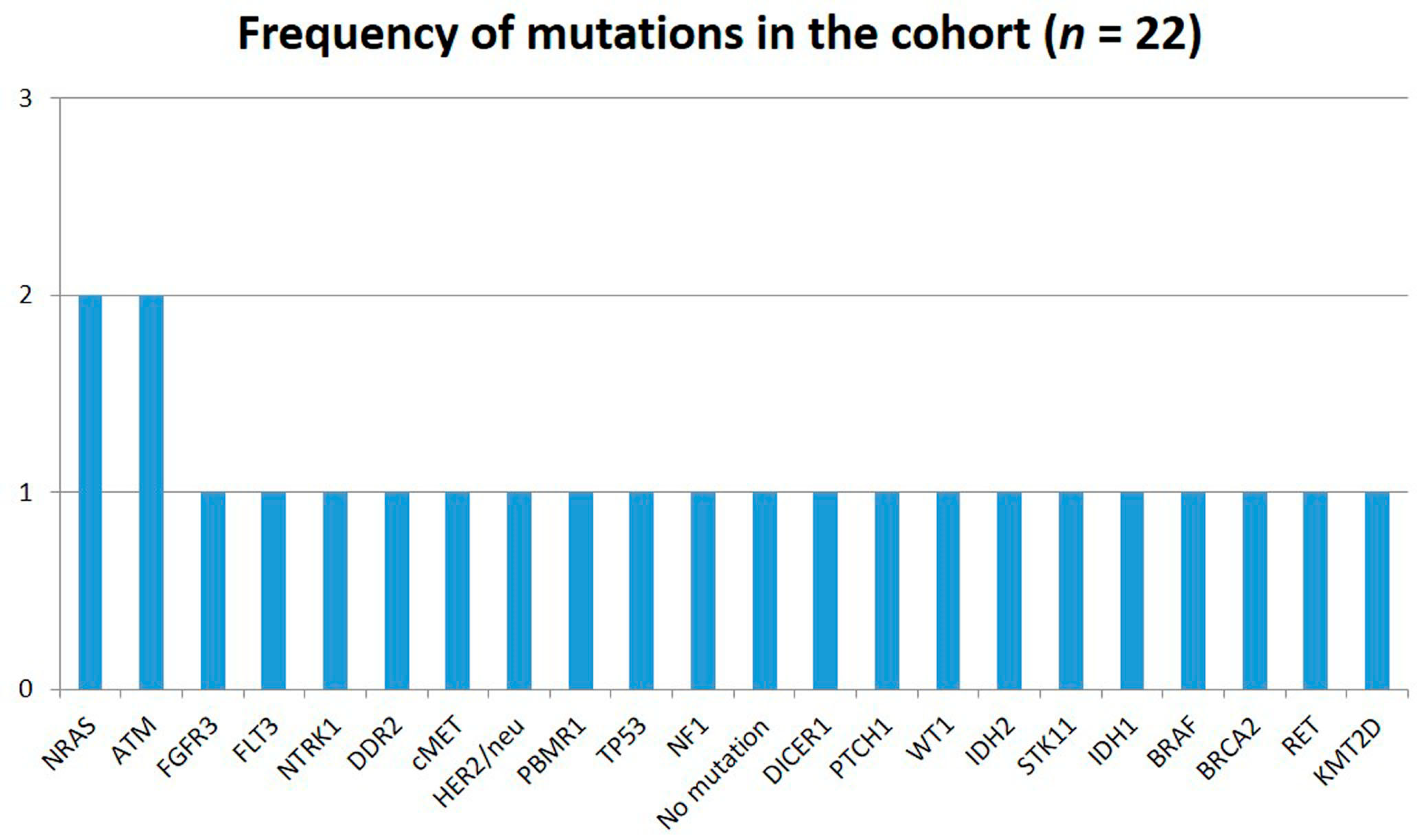 Frequency of mutations in the cohort ($n$ = 22)

3
2
1
0

NRAS
ATM
FGFR3
FLT3
NTRK1
DDR2
cMET
HER2/neu
PBMR1
TP53
NF1
No mutation
DICER1
PTCH1
WT1
IDH2
STK11
IDH1
BRAF
BRCA2
RET
KMT2D